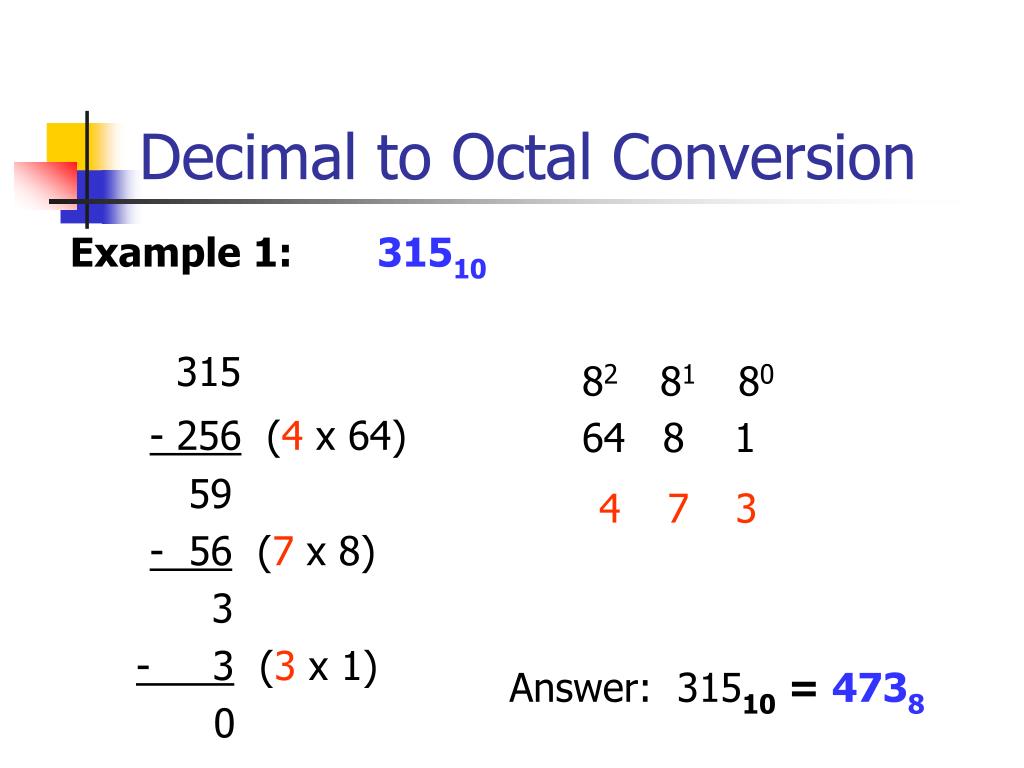 Decimal to Octal Conversion

Example 1: $315_{10}$

315
- 256 (4 x 64)
59
- 56 (7 x 8)
3
- 3 (3 x 1)
0

$8^2$ $8^1$ $8^0$
64 8 1
4 7 3

Answer: $315_{10} = 473_8$